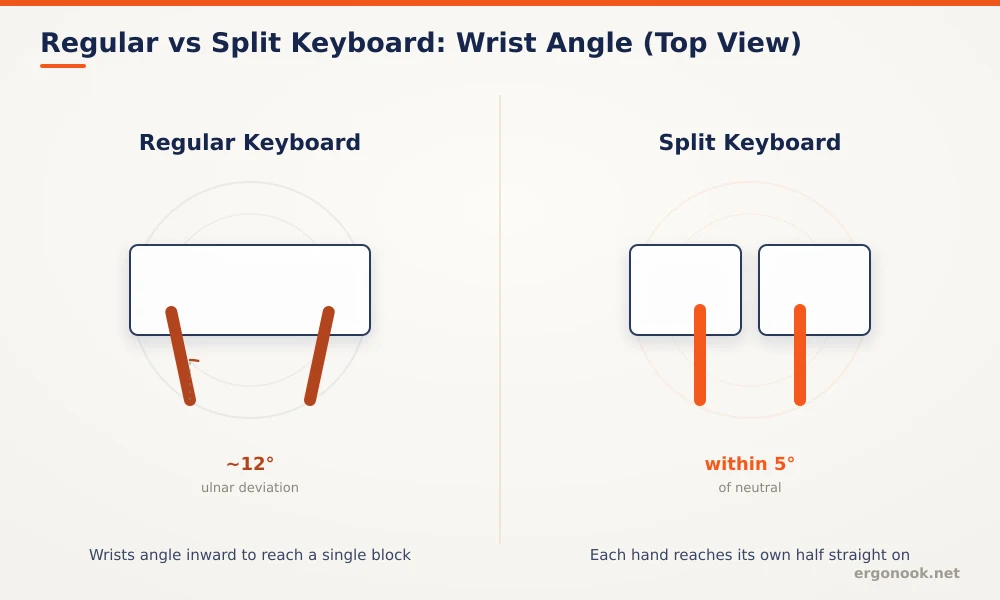 Regular vs Split Keyboard: Wrist Angle (Top View)

Regular Keyboard

~12°
ulnar deviation

Wrists angle inward to reach a single block

Split Keyboard

within 5°
of neutral

Each hand reaches its own half straight on

ergonook.net